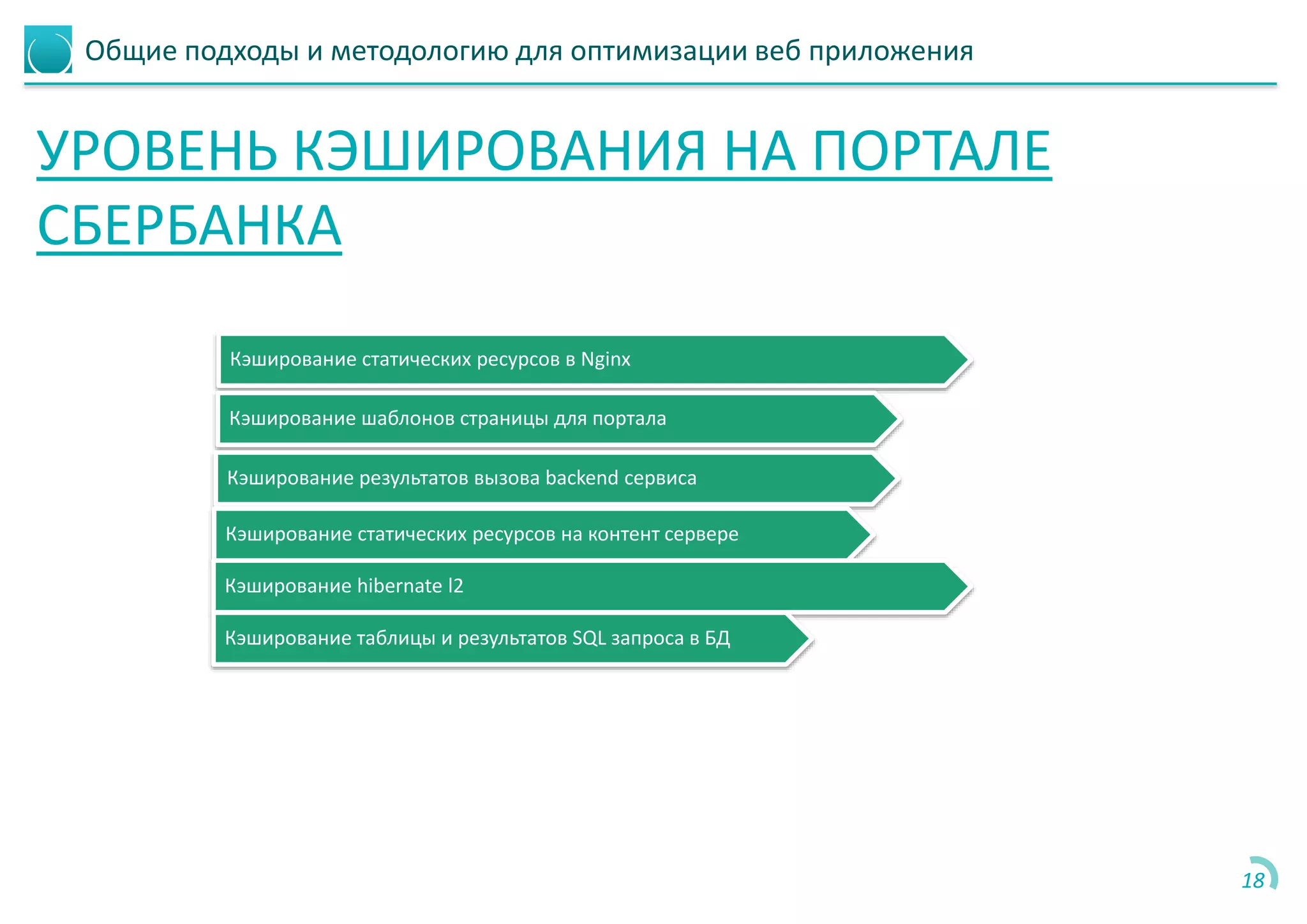 Общие подходы и методологию для оптимизации веб приложения

УРОВЕНЬ КЭШИРОВАНИЯ НА ПОРТАЛЕ СБЕРБАНКА

Кэширование статических ресурсов в Nginx

Кэширование шаблонов страницы для портала

Кэширование результатов вызова backend сервиса

Кэширование статических ресурсов на контент сервере

Кэширование hibernate l2

Кэширование таблицы и результатов SQL запроса в БД

18